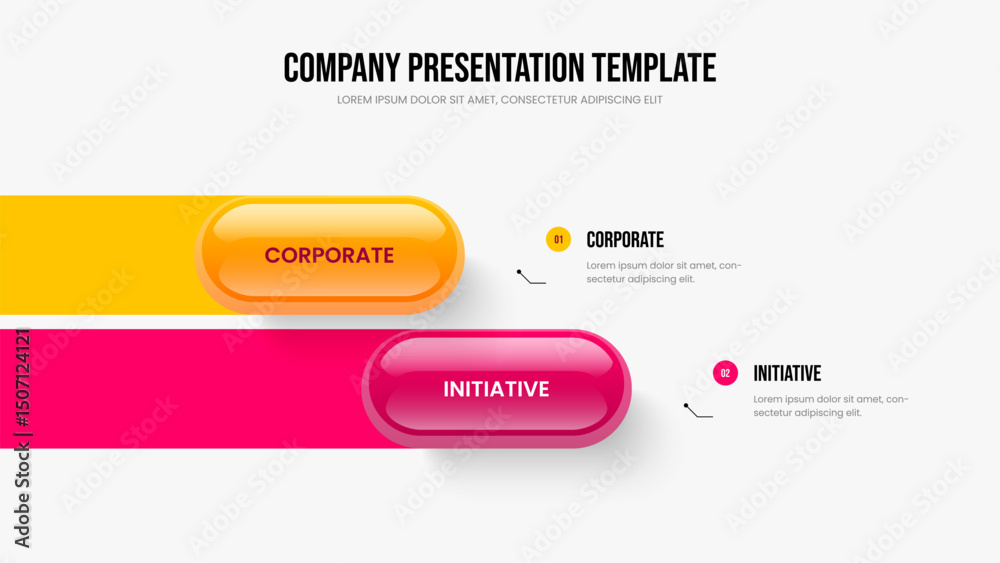 COMPANY PRESENTATION TEMPLATE

LOREM IPSUM DOLOR SIT AMET, CONSECTETUR ADIPISCING ELIT

CORPORATE

01 CORPORATE

Lorem ipsum dolor sit amet, consectetur adipiscing elit.

INITIATIVE

02 INITIATIVE

Lorem ipsum dolor sit amet, consectetur adipiscing elit.

Adobe Stock | #1507124121